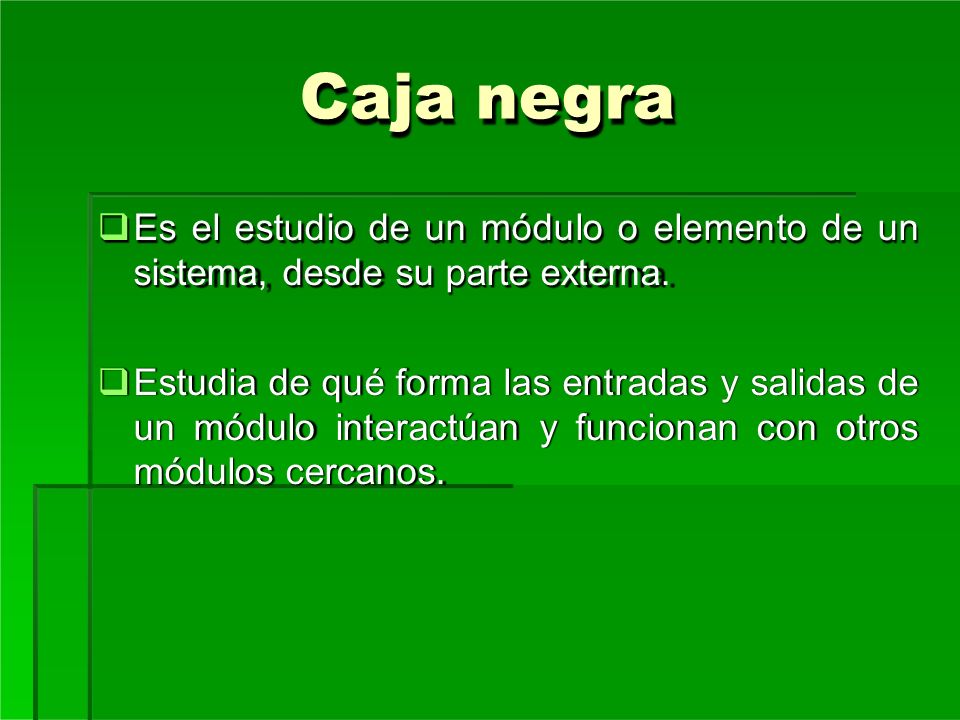 Caja negra

❑ Es el estudio de un módulo o elemento de un sistema, desde su parte externa.

❑ Estudia de qué forma las entradas y salidas de un módulo interactúan y funcionan con otros módulos cercanos.